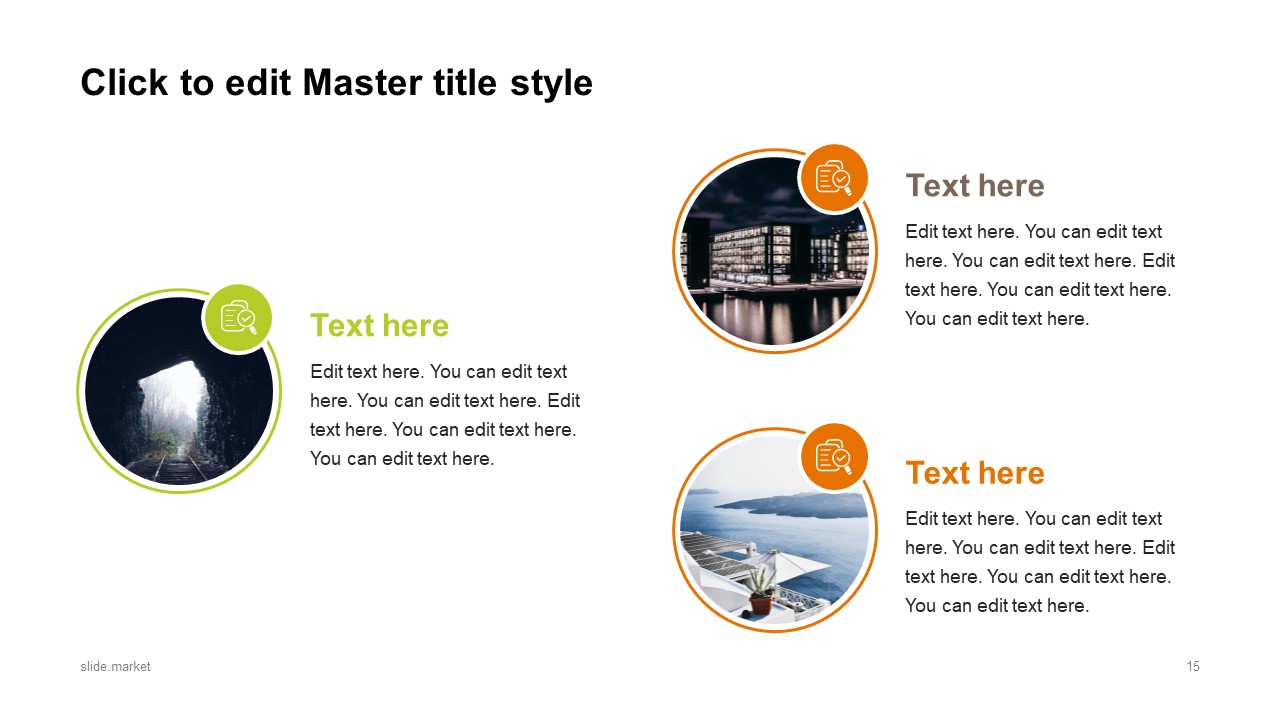 Click to edit Master title style

Text here

Edit text here. You can edit text here. You can edit text here. Edit text here. You can edit text here. You can edit text here.

Text here

Edit text here. You can edit text here. You can edit text here. Edit text here. You can edit text here. You can edit text here.

Text here

Edit text here. You can edit text here. You can edit text here. Edit text here. You can edit text here. You can edit text here.

slide.market

15